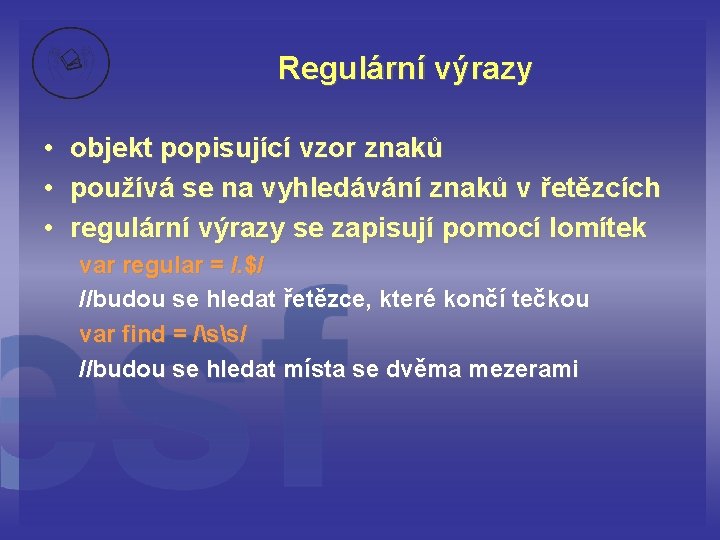 Regulární výrazy

• objekt popisující vzor znaků
• používá se na vyhledávání znaků v řetězcích
• regulární výrazy se zapisují pomocí lomítek

var regular = /.$/
//budou se hledat řetězce, které končí tečkou
var find = /\s\s/
//budou se hledat místa se dvěma mezerami

esf